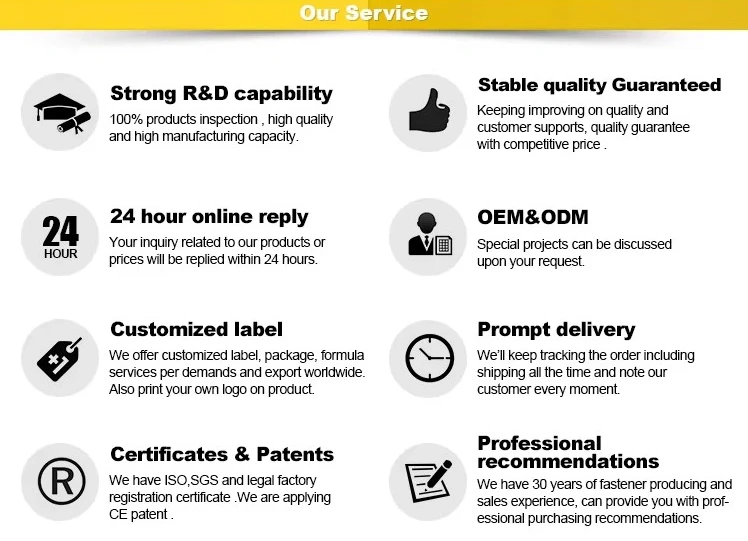 Our Service

24
HOUR

Strong R&D capability

100% products inspection , high quality and high manufacturing capacity.

24 hour online reply

Your inquiry related to our products or prices will be replied within 24 hours.

Customized label

We offer customized label, package, formula services per demands and export worldwide. Also print your own logo on product.

Certificates & Patents

We have ISO,SGS and legal factory registration certificate .We are applying CE patent .

Stable quality Guaranteed

Keeping improving on quality and customer supports, quality guarantee with competitive price .

OEM&ODM

Special projects can be discussed upon your request.

Prompt delivery

We'll keep tracking the order including shipping all the time and note our customer every moment.

Professional recommendations

We have 30 years of fastener producing and sales experience, can provide you with professional purchasing recommendations.